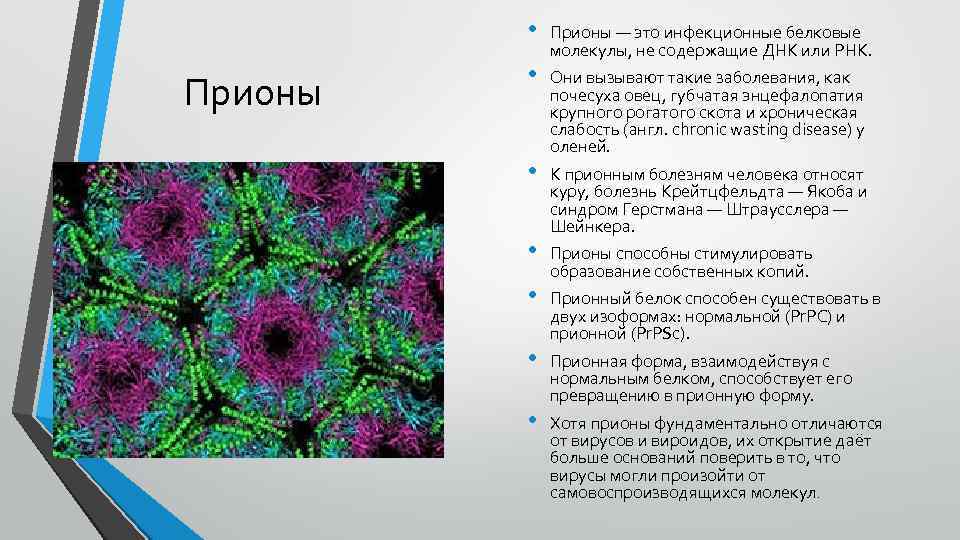 Прионы

• Прионы — это инфекционные белковые молекулы, не содержащие ДНК или РНК.
• Они вызывают такие заболевания, как почесуха овец, губчатая энцефалопатия крупного рогатого скота и хроническая слабость (англ. chronic wasting disease) у оленей.
• К прионным болезням человека относят куру, болезнь Крейтцфельдта — Якоба и синдром Герстмана — Штраусслера — Шейнкера.
• Прионы способны стимулировать образование собственных копий.
• Прионный белок способен существовать в двух изоформах: нормальной (PrPC) и прионной (PrPSc).
• Прионная форма, взаимодействуя с нормальным белком, способствует его превращению в прионную форму.
• Хотя прионы фундаментально отличаются от вирусов и вироидов, их открытие даёт больше оснований поверить в то, что вирусы могли произойти от самовоспроизводящихся молекул.